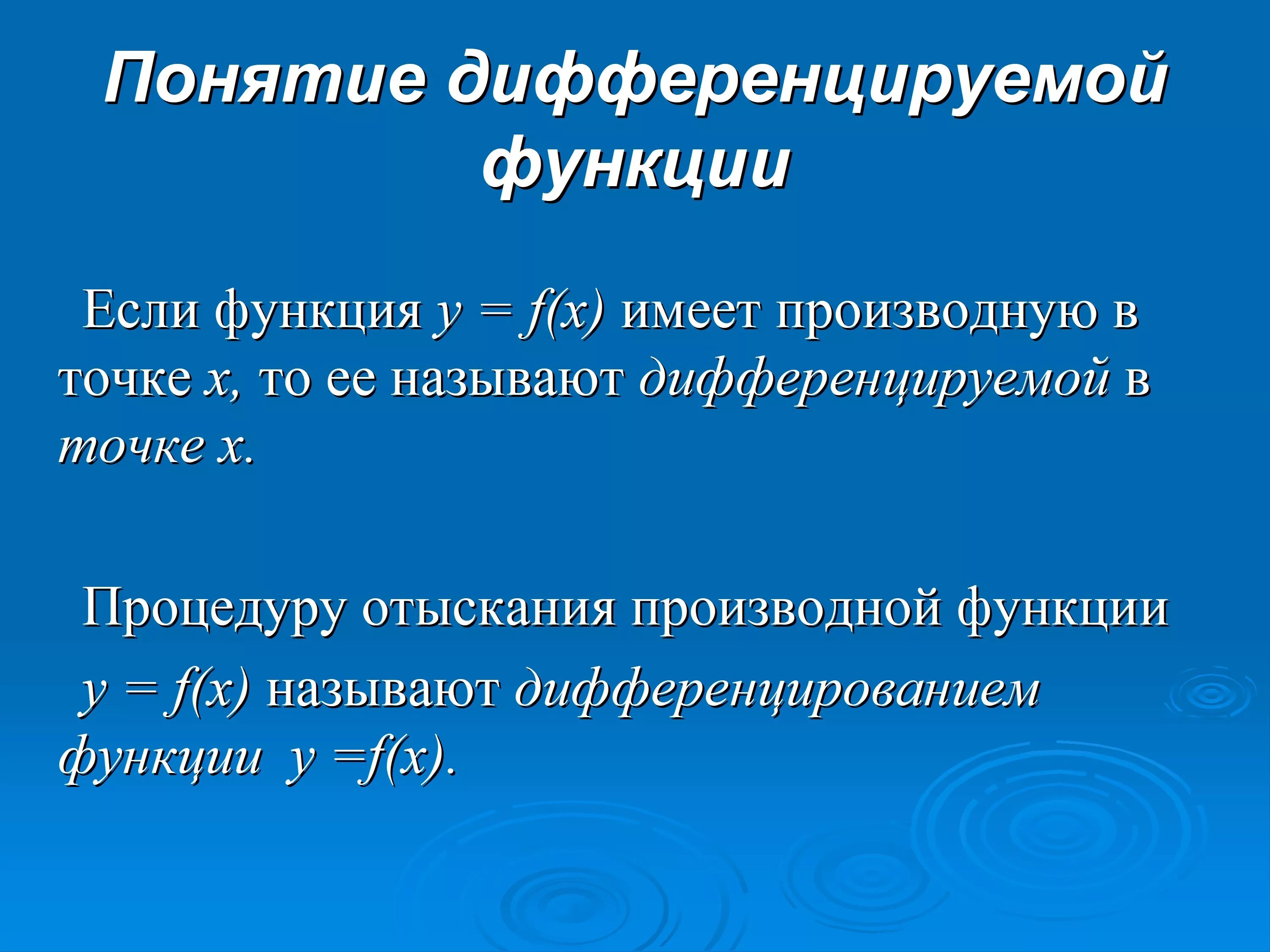 Понятие дифференцируемой функции

Если функция $y = f(x)$ имеет производную в точке $x$, то ее называют дифференцируемой в точке $x$.

Процедуру отыскания производной функции $y = f(x)$ называют дифференцированием функции $y = f(x)$.